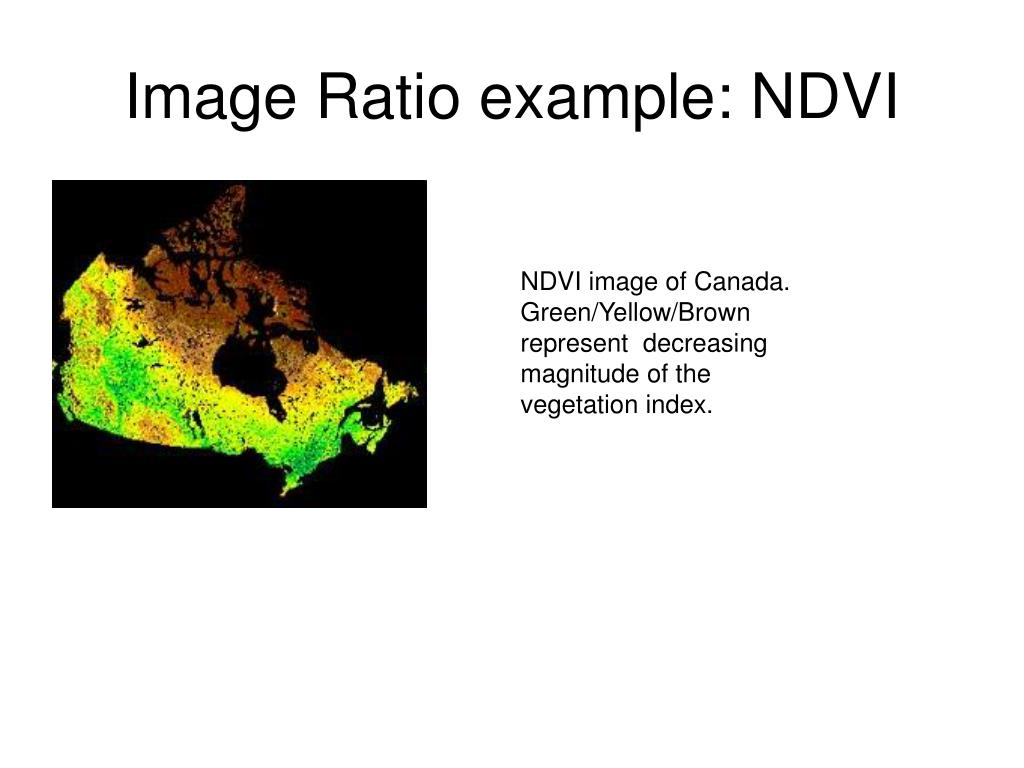 Image Ratio example: NDVI

NDVI image of Canada. Green/Yellow/Brown represent decreasing magnitude of the vegetation index.